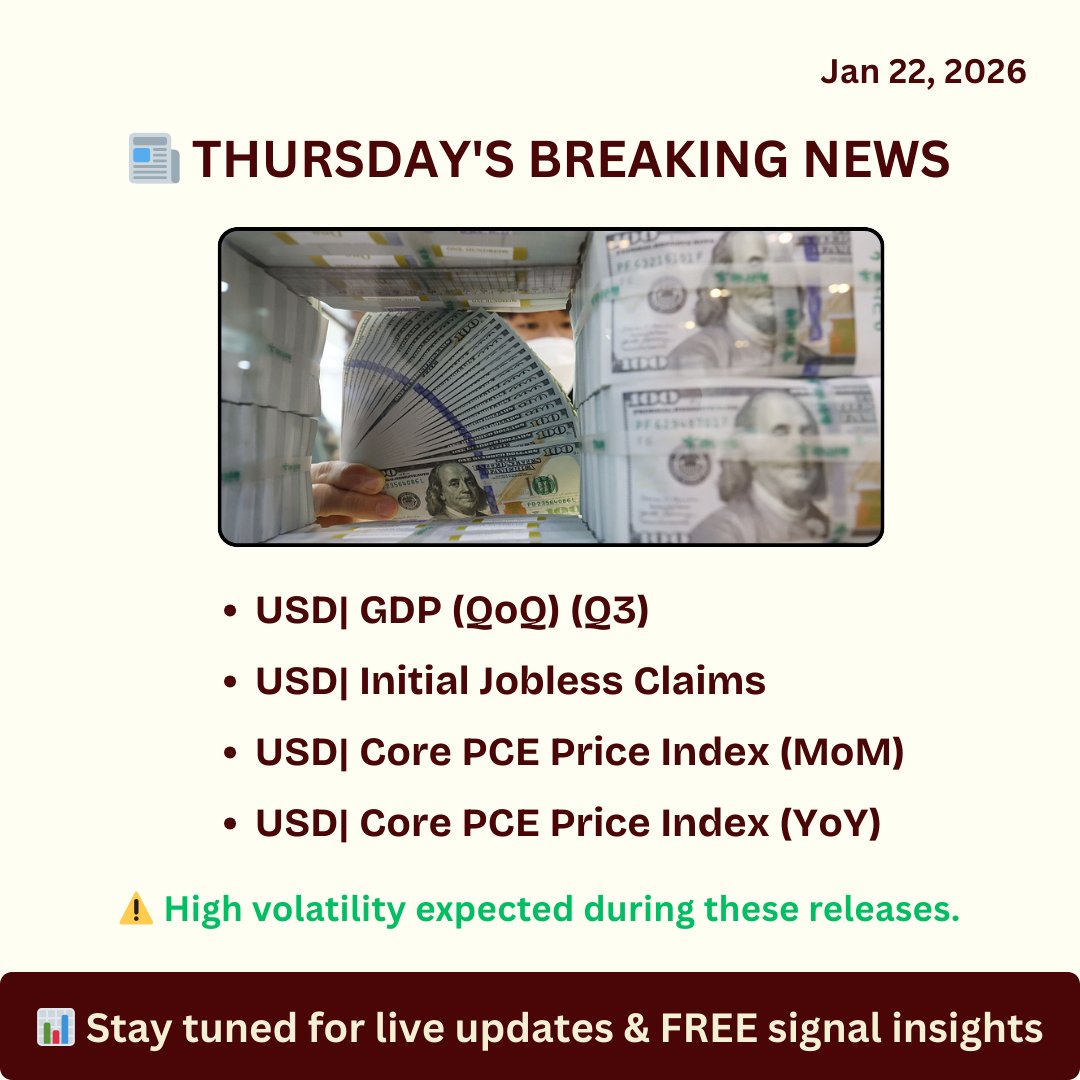 Jan 22, 2026

📰 THURSDAY'S BREAKING NEWS

- USD| GDP (QoQ) (Q3)
- USD| Initial Jobless Claims
- USD| Core PCE Price Index (MoM)
- USD| Core PCE Price Index (YoY)

⚠️ High volatility expected during these releases.

📊 Stay tuned for live updates & FREE signal insights